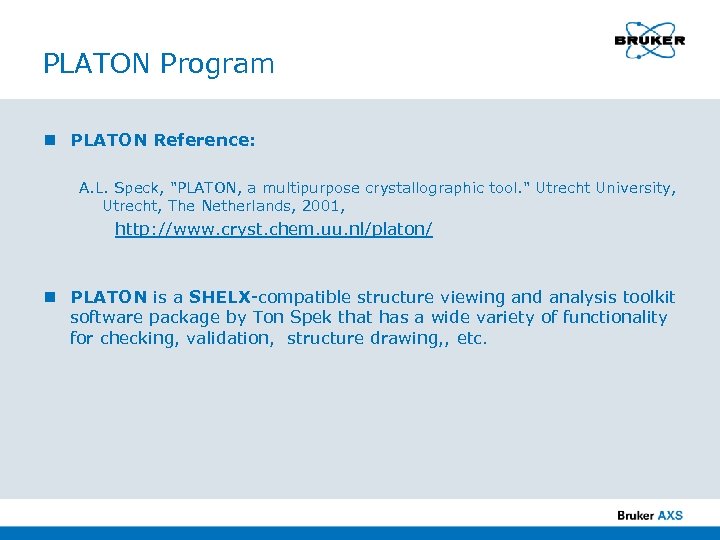 BRUKER

PLATON Program

PLATON Reference:

A.L. Speck, "PLATON, a multipurpose crystallographic tool." Utrecht University, Utrecht, The Netherlands, 2001,

http://www.cryst.chem.uu.nl/platon/

PLATON is a SHELX-compatible structure viewing and analysis toolkit software package by Ton Spek that has a wide variety of functionality for checking, validation, structure drawing,, etc.

Bruker AXS